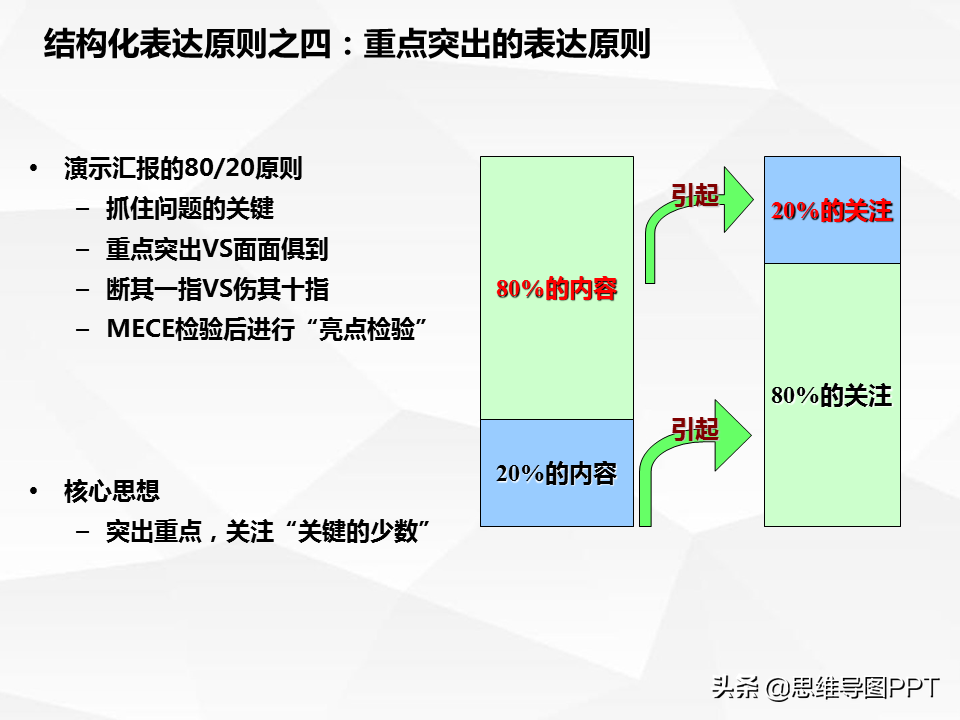 结构化表达原则之四：重点突出的表达原则

• 演示汇报的80/20原则
– 抓住问题的关键
– 重点突出VS面面俱到
– 断其一指VS伤其十指
– MECE检验后进行“亮点检验”

• 核心思想
– 突出重点，关注“关键的少数”

80%的内容

20%的内容

引起

引起

20%的关注

80%的关注

头条 @思维导图PPT